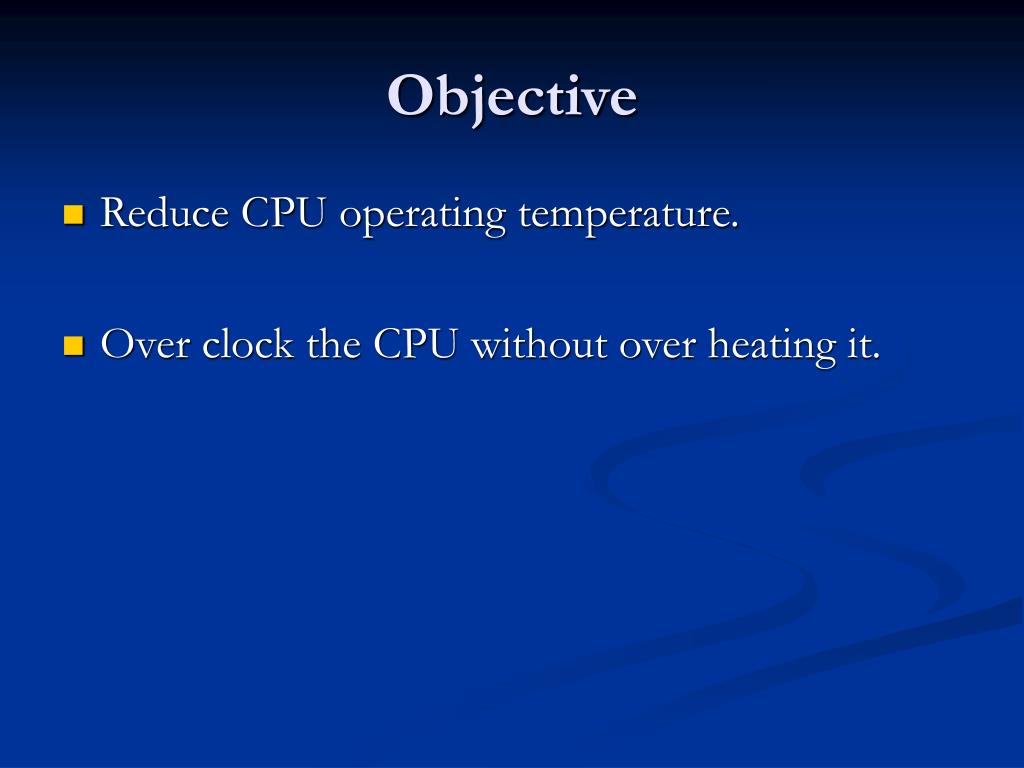 Objective

Reduce CPU operating temperature.

Over clock the CPU without over heating it.